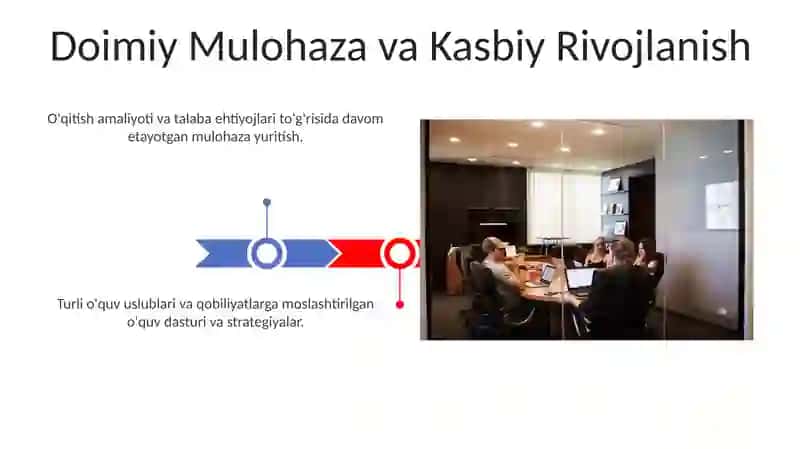 Doimiy Mulohaza va Kasbiy Rivojlanish

O'qitish amaliyoti va talaba ehtiyojlari to'g'risida davom etayotgan mulohaza yuritish.

Turli o'quv uslublari va qobiliyatlarga moslashtirilgan o'quv dasturi va strategiyalar.